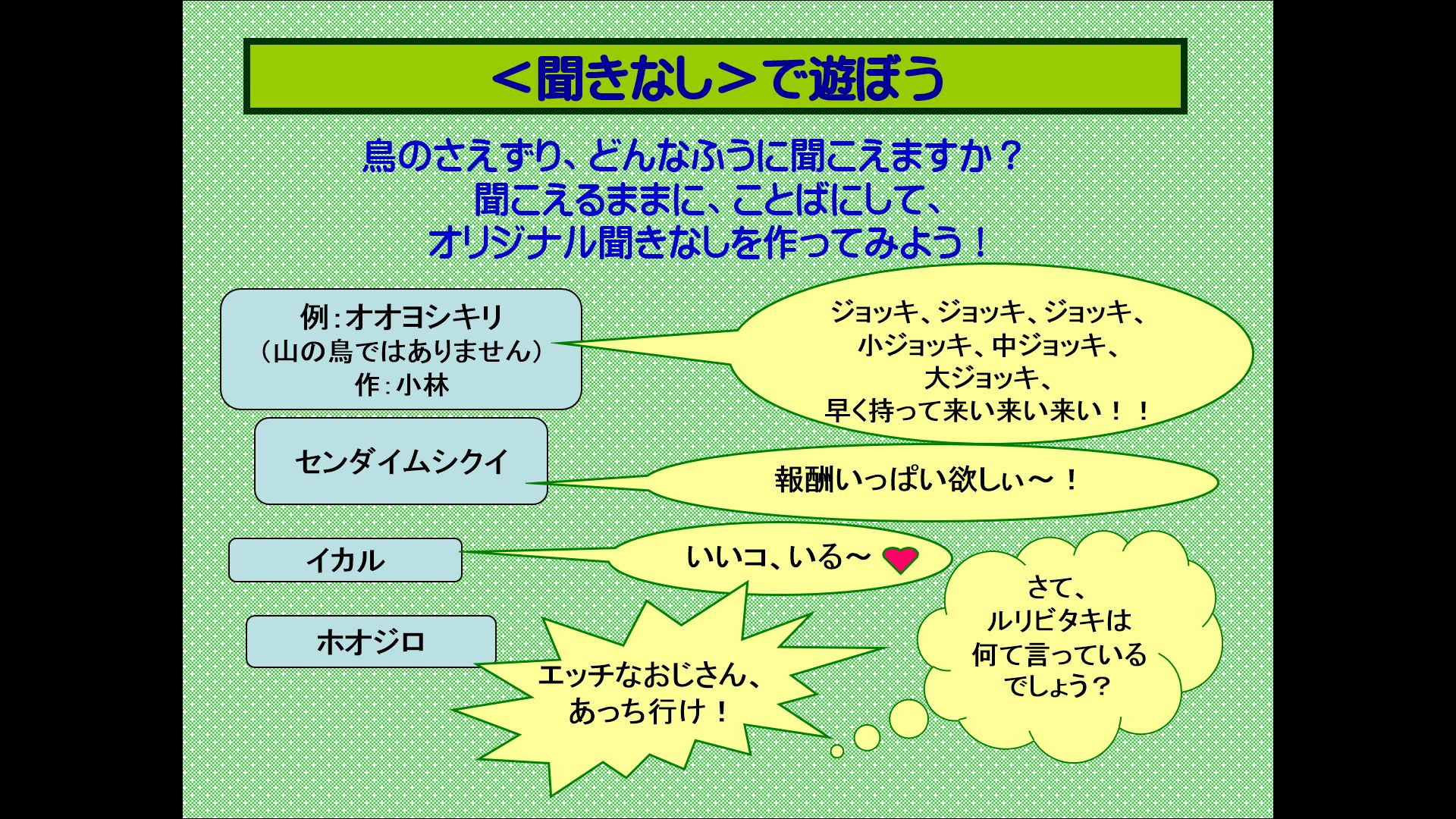 ＜聞きなし＞で遊ぼう

鳥のさえずり、どんなふうに聞こえますか？
聞こえるままに、ことばにして、
オリジナル聞きなしを作ってみよう！

例：オオヨシキリ
（山の鳥ではありません）
作：小林

ジョッキ、ジョッキ、ジョッキ、
小ジョッキ、中ジョッキ、
大ジョッキ、
早く持って来い来い来い！！

センダイムシクイ

報酬いっぱい欲しぃ～！

イカル

いいコ、いる～

ホオジロ

エッチなおじさん、
あっち行け！

さて、
ルリビタキは
何て言っている
でしょう？